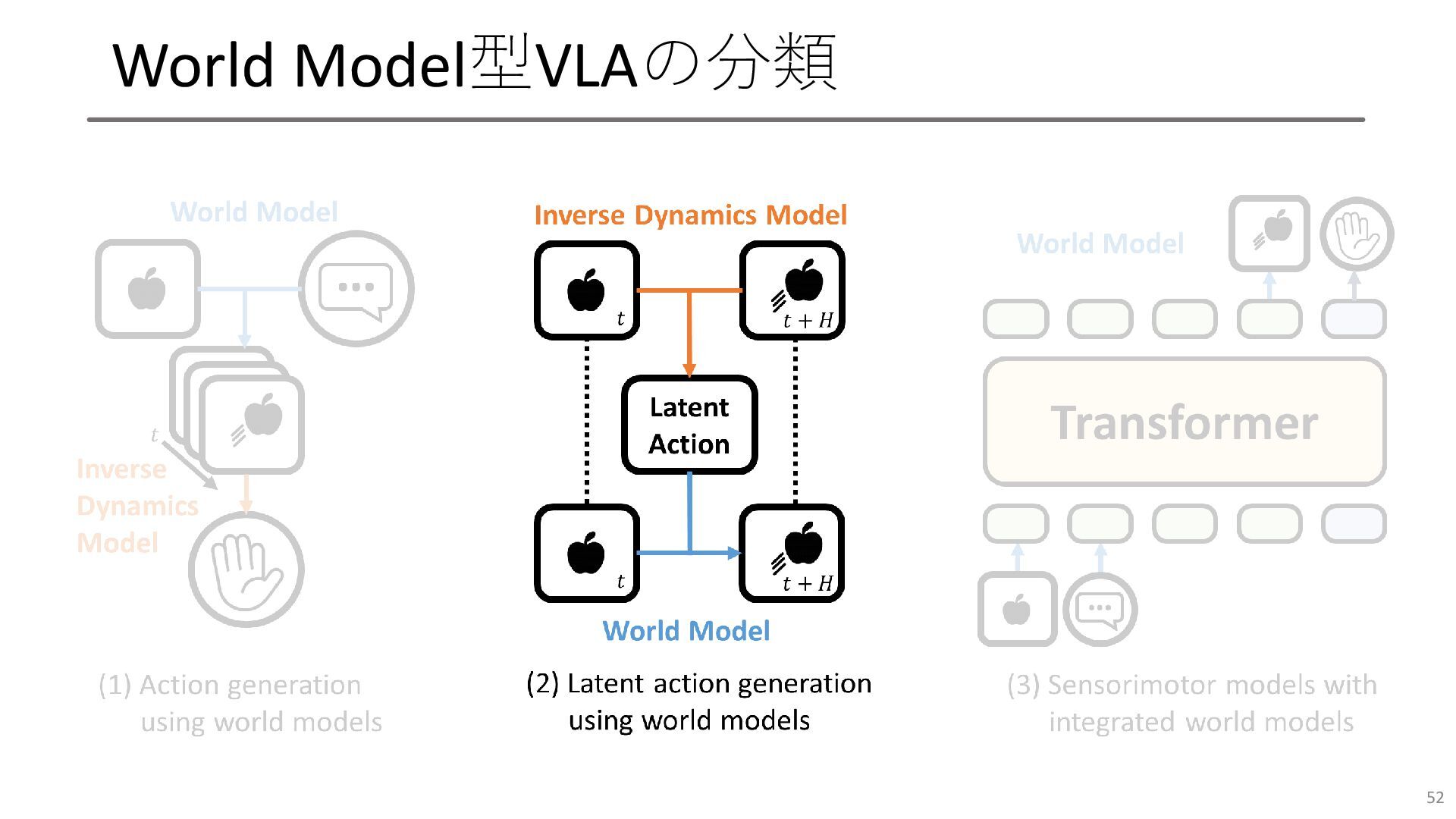 World Model型VLAの分類

World Model

$t$

Inverse Dynamics Model

(1) Action generation using world models

Inverse Dynamics Model

$t$

$t+H$

Latent Action

$t$

$t+H$

World Model

(2) Latent action generation using world models

World Model

Transformer

(3) Sensorimotor models with integrated world models

52